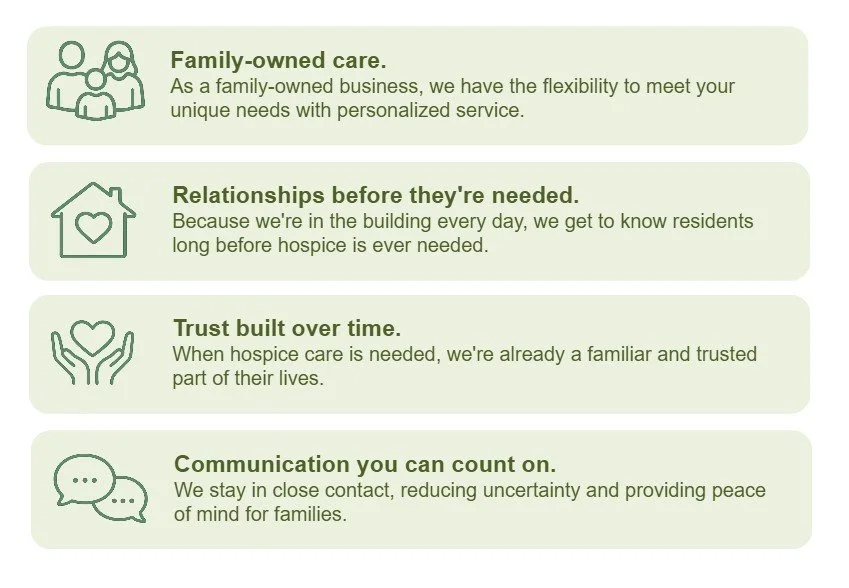 Family-owned care.
As a family-owned business, we have the flexibility to meet your unique needs with personalized service.

Relationships before they're needed.
Because we're in the building every day, we get to know residents long before hospice is ever needed.

Trust built over time.
When hospice care is needed, we're already a familiar and trusted part of their lives.

Communication you can count on.
We stay in close contact, reducing uncertainty and providing peace of mind for families.